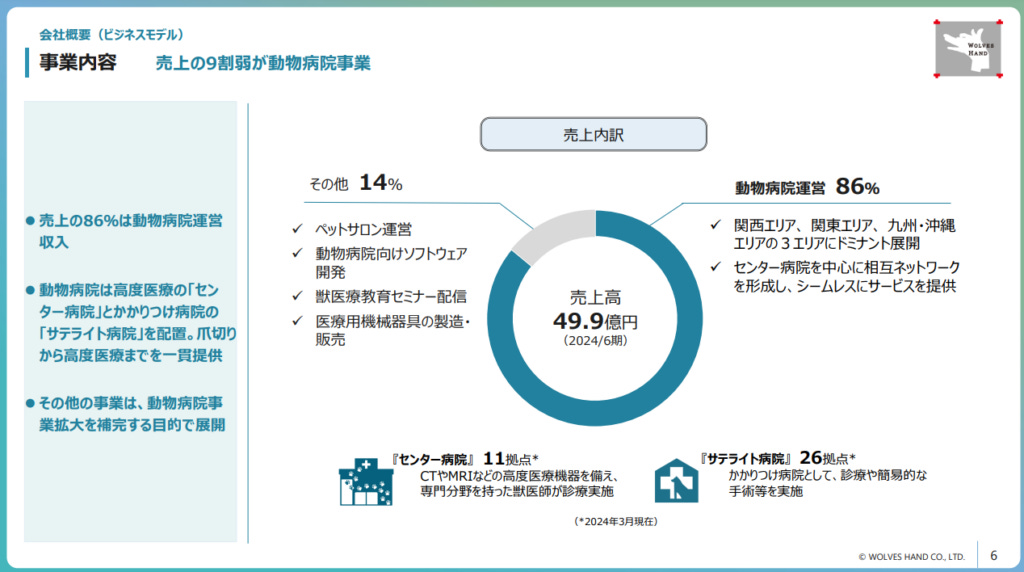 会社概要（ビジネスモデル）

事業内容　売上の9割弱が動物病院事業

WOLVES HAND

● 売上の86%は動物病院運営収入

● 動物病院は高度医療の「センター病院」とかかりつけ病院の「サテライト病院」を配置。爪切りから高度医療までを一貫提供

● その他の事業は、動物病院事業拡大を補完する目的で展開

売上内訳

その他 14%

✓ ペットサロン運営
✓ 動物病院向けソフトウェア開発
✓ 獣医療教育セミナー配信
✓ 医療用機械器具の製造・販売

売上高
49.9億円
（2024/6期）

動物病院運営 86%

✓ 関西エリア、関東エリア、九州・沖縄エリアの３エリアにドミナント展開
✓ センター病院を中心に相互ネットワークを形成し、シームレスにサービスを提供

『センター病院』 11拠点*
CTやMRIなどの高度医療機器を備え、専門分野を持った獣医師が診療実施

『サテライト病院』 26拠点*
かかりつけ病院として、診療や簡易的な手術等を実施

（*2024年3月現在）

© WOLVES HAND CO., LTD.　6